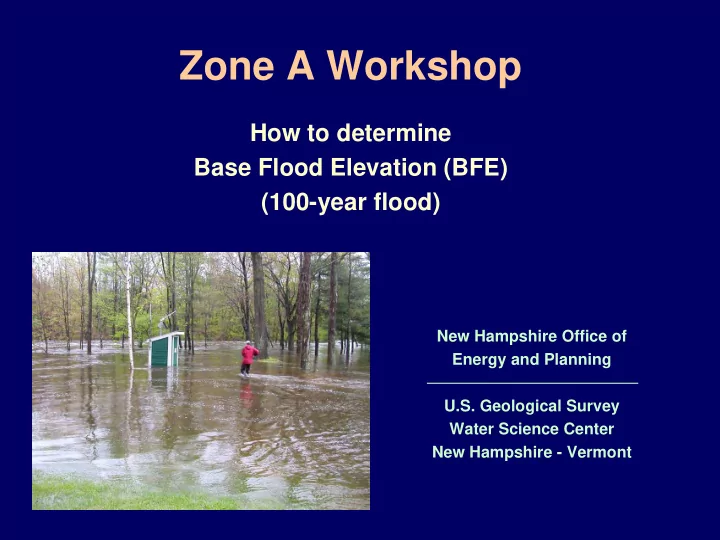 Zone A Workshop

How to determine
Base Flood Elevation (BFE)
(100-year flood)

New Hampshire Office of
Energy and Planning

U.S. Geological Survey
Water Science Center
New Hampshire - Vermont